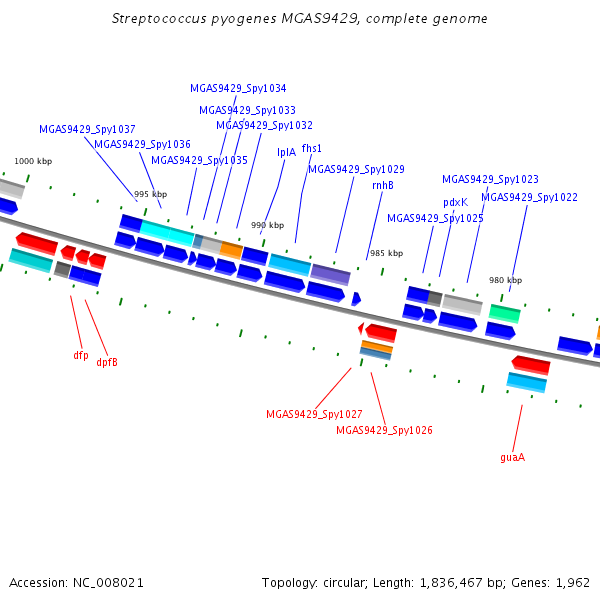 Streptococcus pyogenes MGAS9429, complete genome

MGAS9429_Spy1034
MGAS9429_Spy1033
MGAS9429_Spy1032
MGAS9429_Spy1037
MGAS9429_Spy1036
MGAS9429_Spy1035
lplA
fhs1
MGAS9429_Spy1029
rnhB
MGAS9429_Spy1023
MGAS9429_Spy1022
pdxK
MGAS9429_Spy1025

1000 kbp
995 kbp
990 kbp
985 kbp
980 kbp

dfp
dpfB
MGAS9429_Spy1027
MGAS9429_Spy1026
guaA

Accession: NC_008021

Topology: circular; Length: 1,836,467 bp; Genes: 1,962